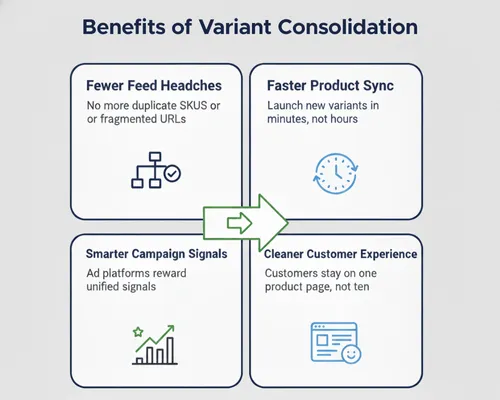 Benefits of Variant Consolidation

Fewer Feed Headches

No more duplicate SKUS or or fragmented URLs

Faster Product Sync

Launch new variants in minutes, not hours

Smarter Campaign Signals

Ad platforms reward unified signals

Cleaner Customer Experience

Customers stay on one product page, not ten